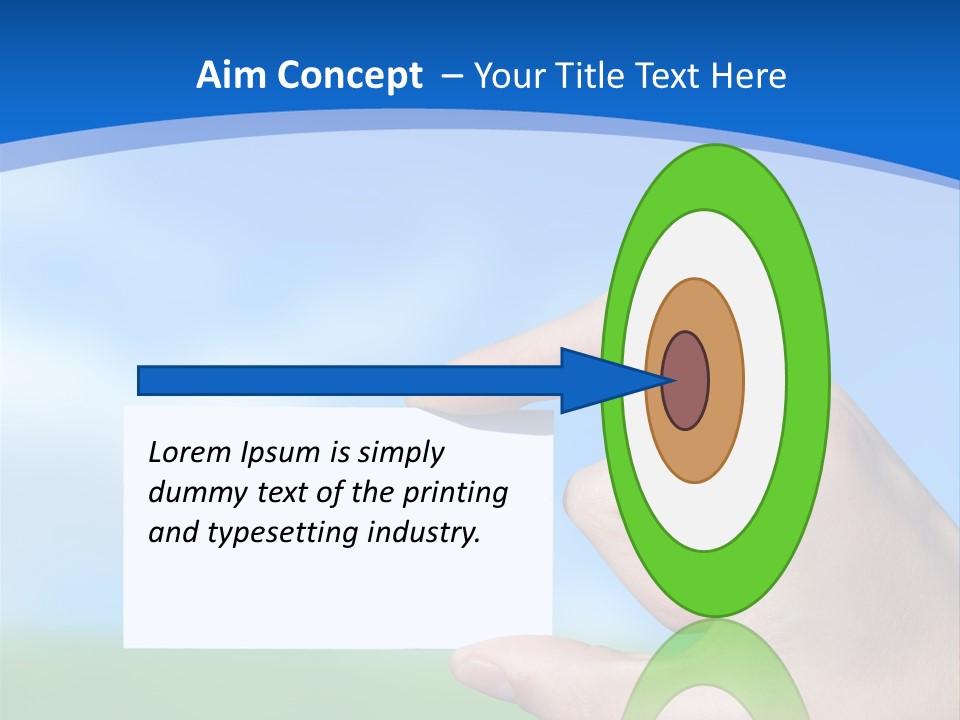 Aim Concept – Your Title Text Here

Lorem Ipsum is simply dummy text of the printing and typesetting industry.